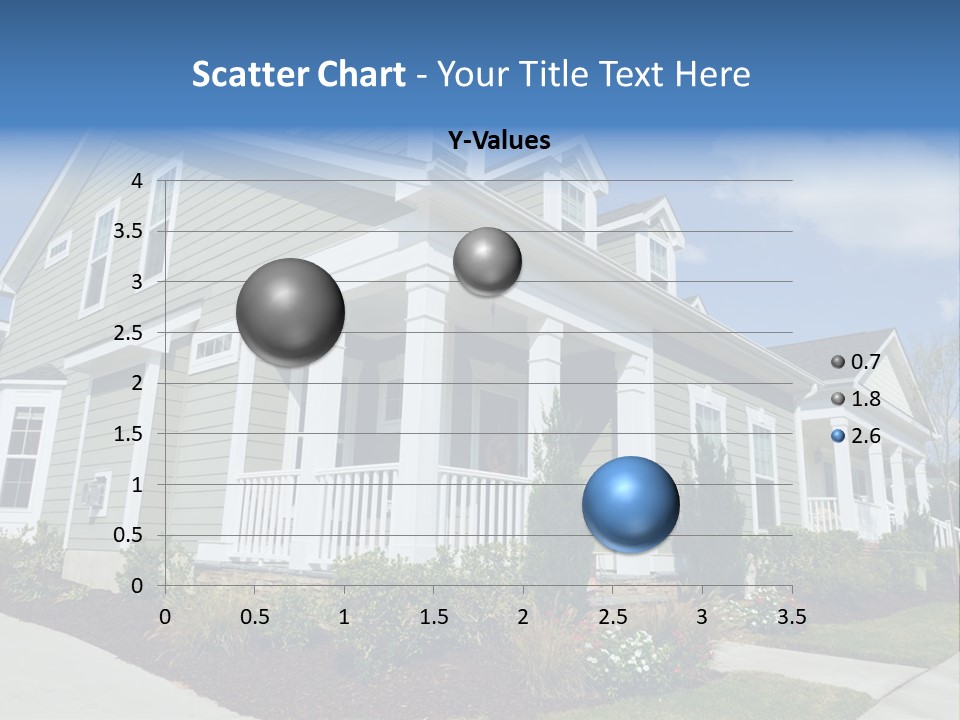 Scatter Chart - Your Title Text Here

Y-Values

4
3.5
3
2.5
2
1.5
1
0.5
0

0 0.5 1 1.5 2 2.5 3 3.5

0.7
1.8
2.6